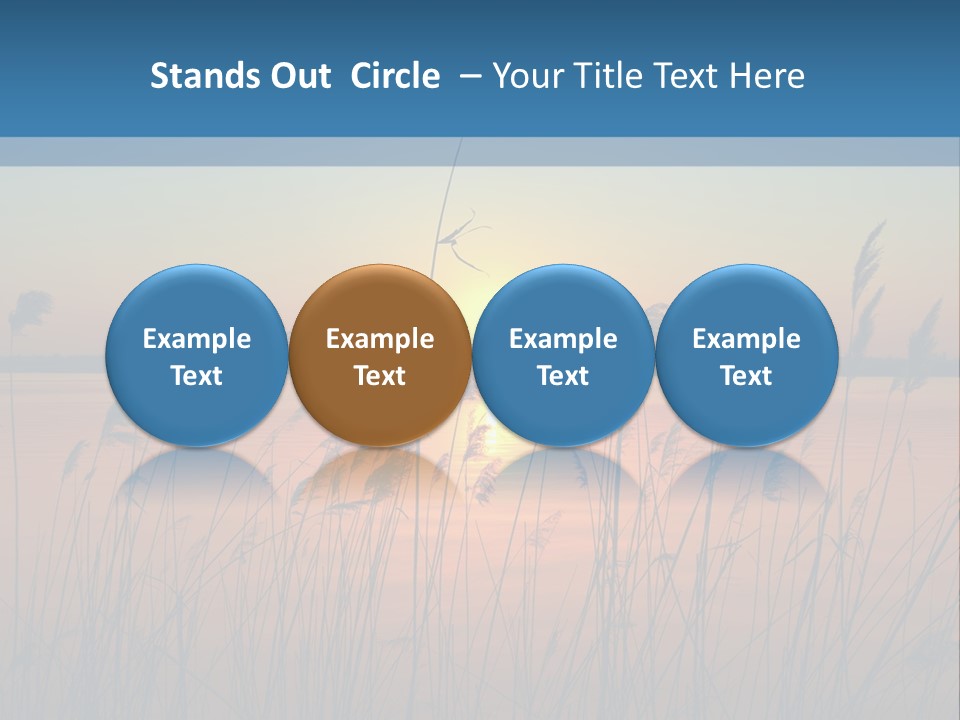 Stands Out Circle – Your Title Text Here

Example Text

Example Text

Example Text

Example Text